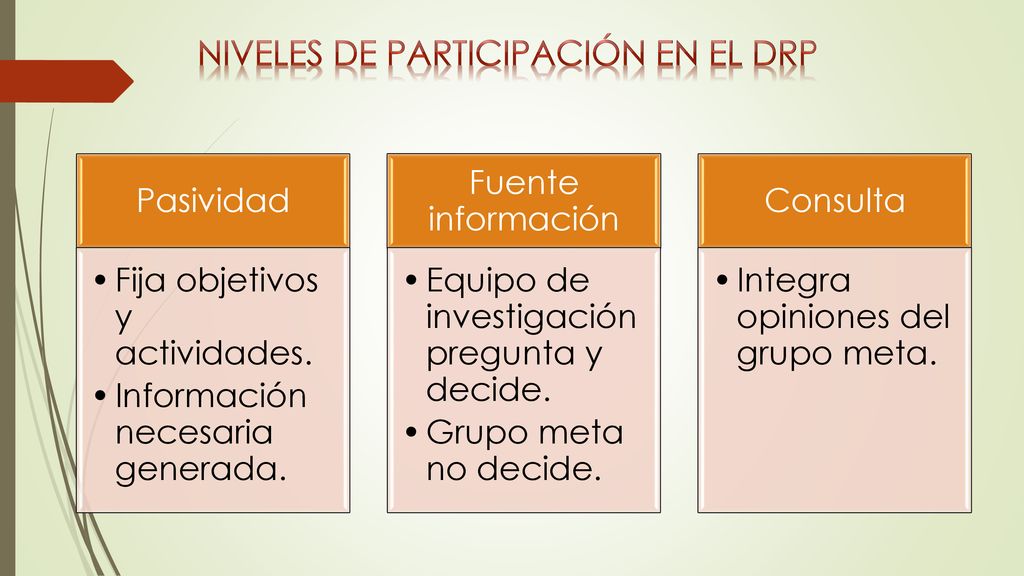 NIVELES DE PARTICIPACIÓN EN EL DRP

Pasividad

• Fija objetivos y actividades.
• Información necesaria generada.

Fuente información

• Equipo de investigación pregunta y decide.
• Grupo meta no decide.

Consulta

• Integra opiniones del grupo meta.